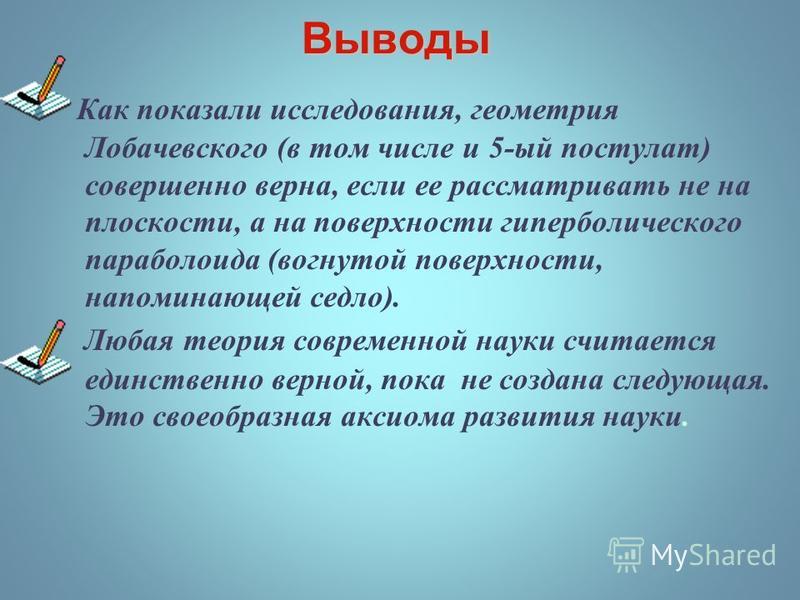 Выводы

Как показали исследования, геометрия Лобачевского (в том числе и 5-ый постулат) совершенно верна, если ее рассматривать не на плоскости, а на поверхности гиперболического параболоида (вогнутой поверхности, напоминающей седло).

Любая теория современной науки считается единственно верной, пока не создана следующая. Это своеобразная аксиома развития науки.

MyShared